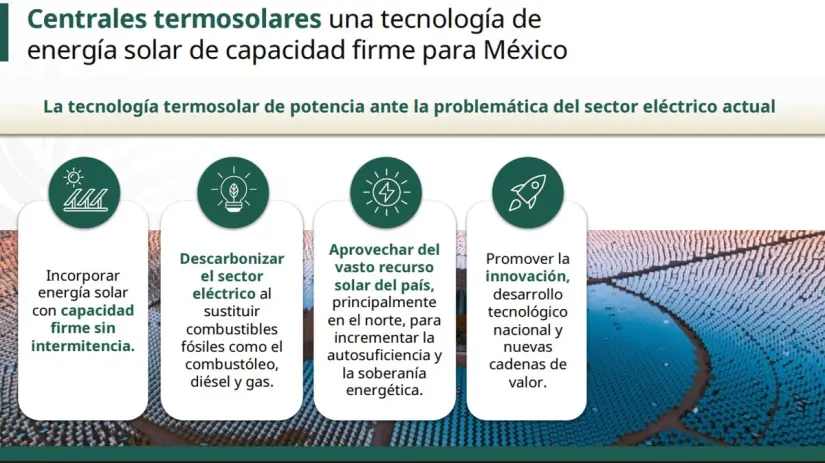 Centrales termosolares una tecnología de energía solar de capacidad firme para México

La tecnología termosolar de potencia ante la problemática del sector eléctrico actual

Incorporar energía solar con capacidad firme sin intermitencia.

Descarbonizar el sector eléctrico al sustituir combustibles fósiles como el combustóleo, diésel y gas.

Aprovechar del vasto recurso solar del país, principalmente en el norte, para incrementar la autosuficiencia y la soberanía energética.

Promover la innovación, desarrollo tecnológico nacional y nuevas cadenas de valor.